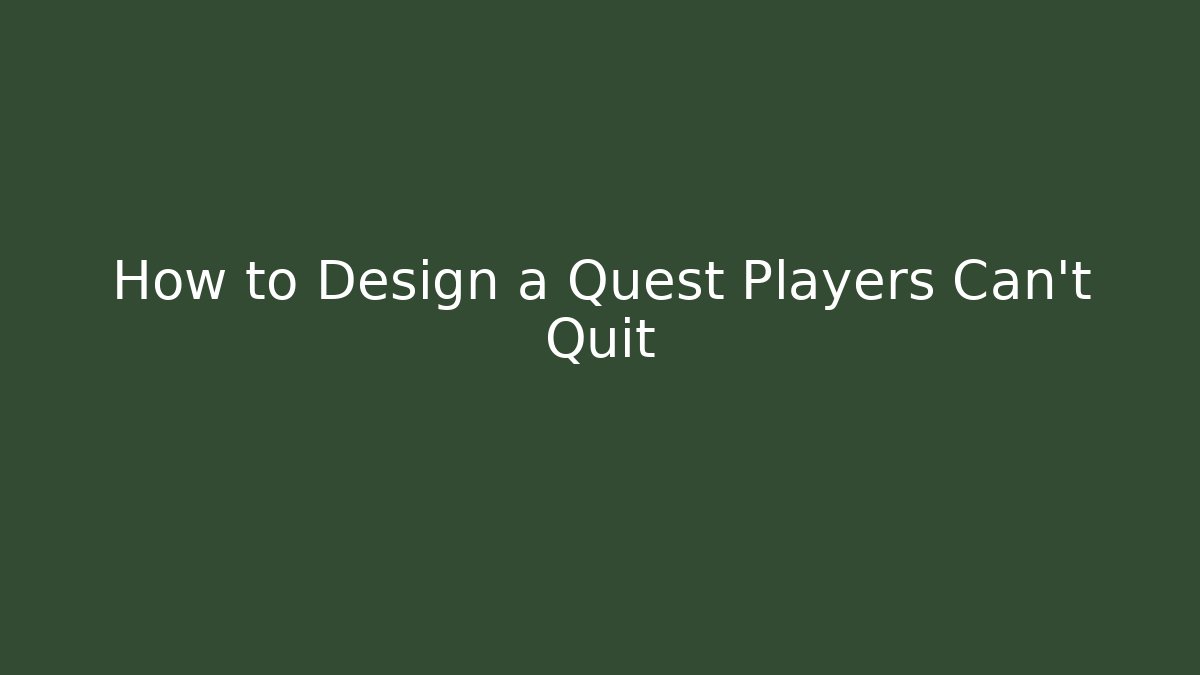 How to Design a Quest Players Can't Quit